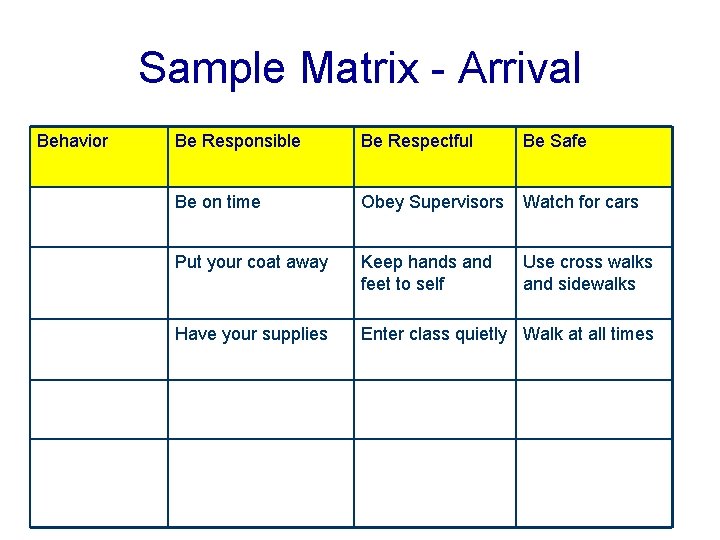 Sample Matrix - Arrival

| Behavior | Be Responsible | Be Respectful | Be Safe |
|---|---|---|---|
| | Be on time | Obey Supervisors | Watch for cars |
| | Put your coat away | Keep hands and feet to self | Use cross walks and sidewalks |
| | Have your supplies | Enter class quietly | Walk at all times |
| | | | |
| | | | |